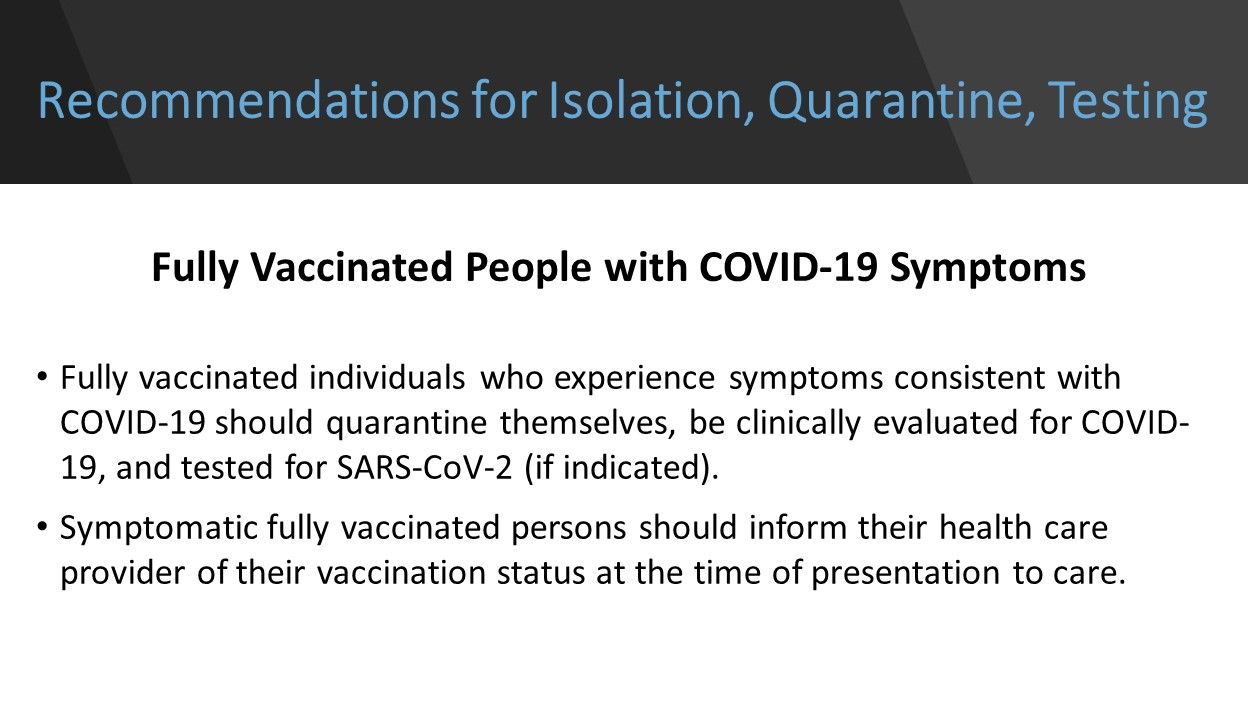 Recommendations for Isolation, Quarantine, Testing

Fully Vaccinated People with COVID-19 Symptoms

• Fully vaccinated individuals who experience symptoms consistent with COVID-19 should quarantine themselves, be clinically evaluated for COVID-19, and tested for SARS-CoV-2 (if indicated).

• Symptomatic fully vaccinated persons should inform their health care provider of their vaccination status at the time of presentation to care.